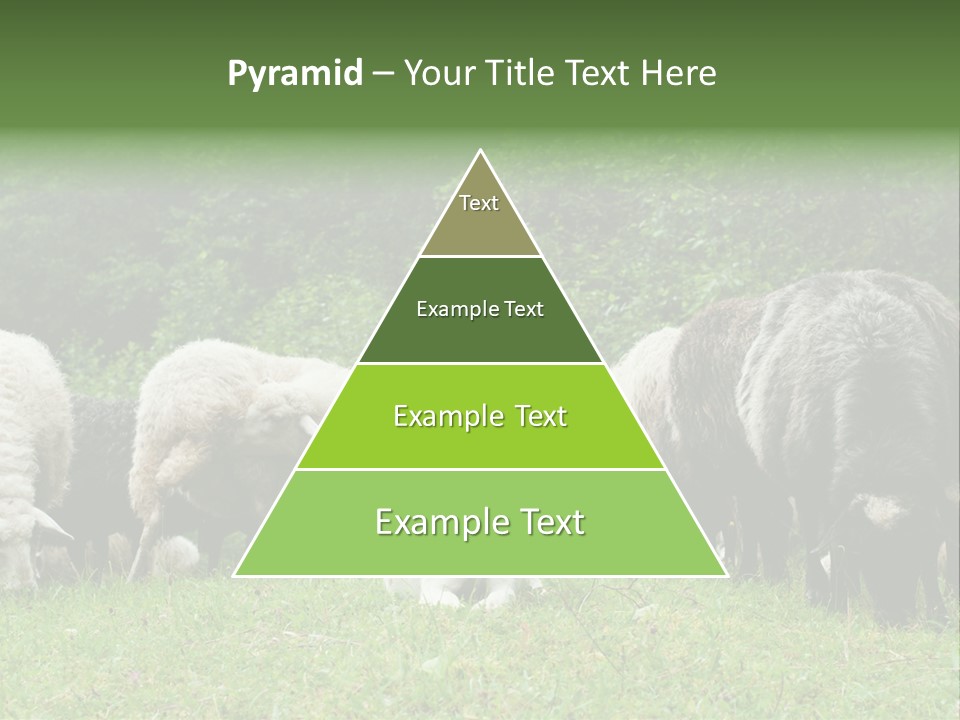 Pyramid – Your Title Text Here

Text

Example Text

Example Text

Example Text